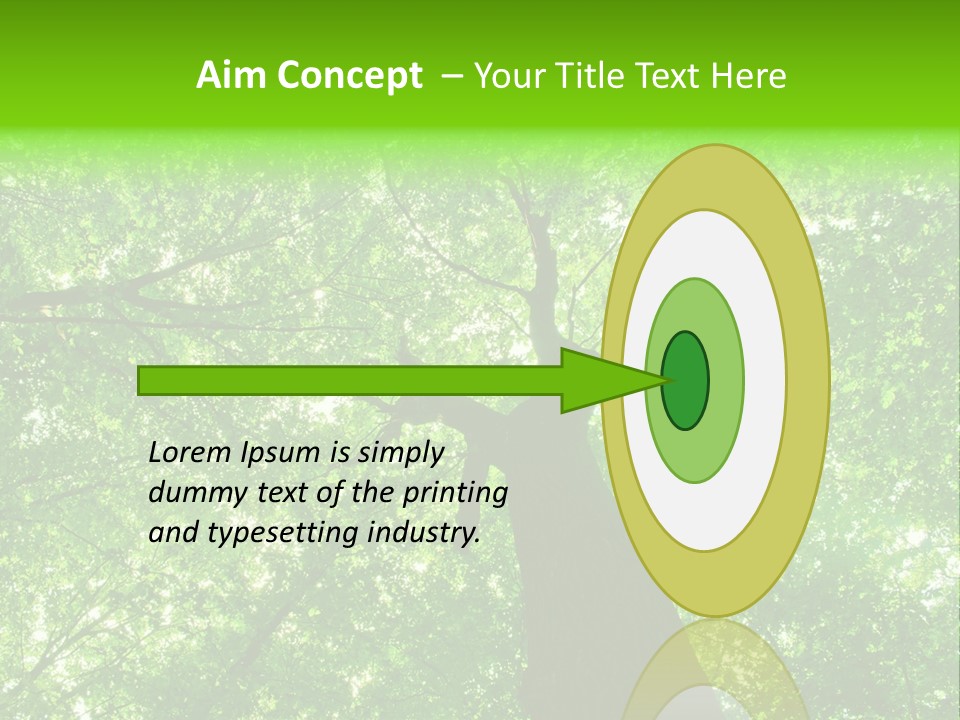 Aim Concept – Your Title Text Here

Lorem Ipsum is simply dummy text of the printing and typesetting industry.